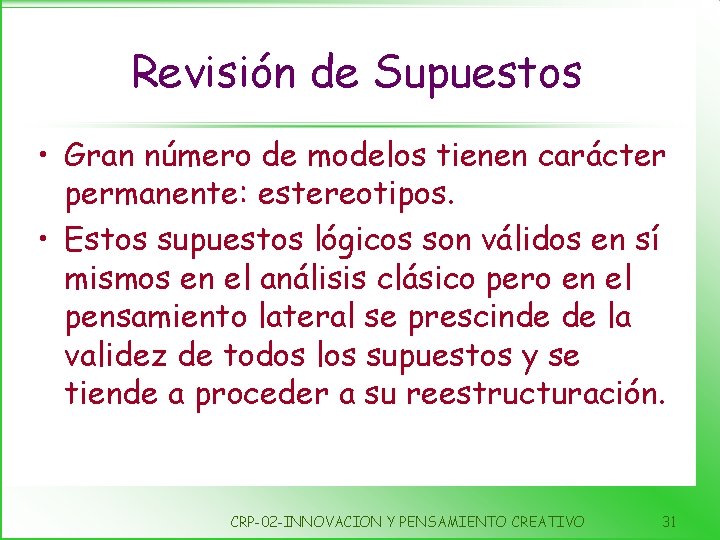 Revisión de Supuestos

• Gran número de modelos tienen carácter permanente: estereotipos.

• Estos supuestos lógicos son válidos en sí mismos en el análisis clásico pero en el pensamiento lateral se prescinde de la validez de todos los supuestos y se tiende a proceder a su reestructuración.

CRP-02-INNOVACION Y PENSAMIENTO CREATIVO 31